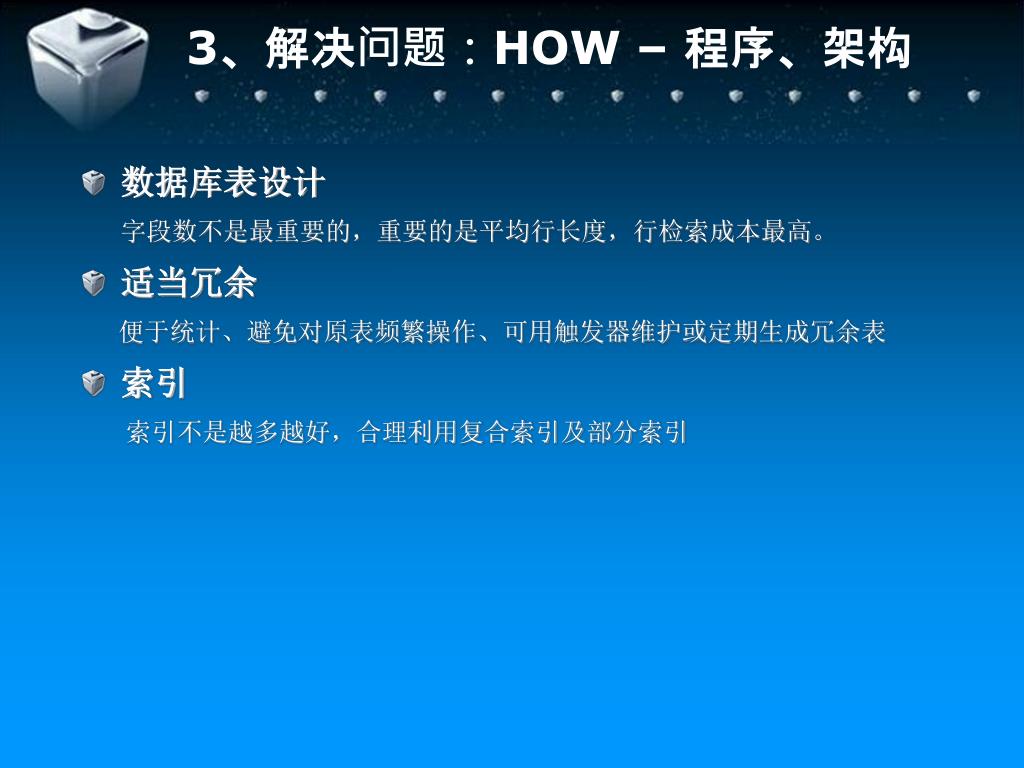 3、解决问题：HOW – 程序、架构

数据库表设计

字段数不是最重要的，重要的是平均行长度，行检索成本最高。

适当冗余

便于统计、避免对原表频繁操作、可用触发器维护或定期生成冗余表

索引

索引不是越多越好，合理利用复合索引及部分索引